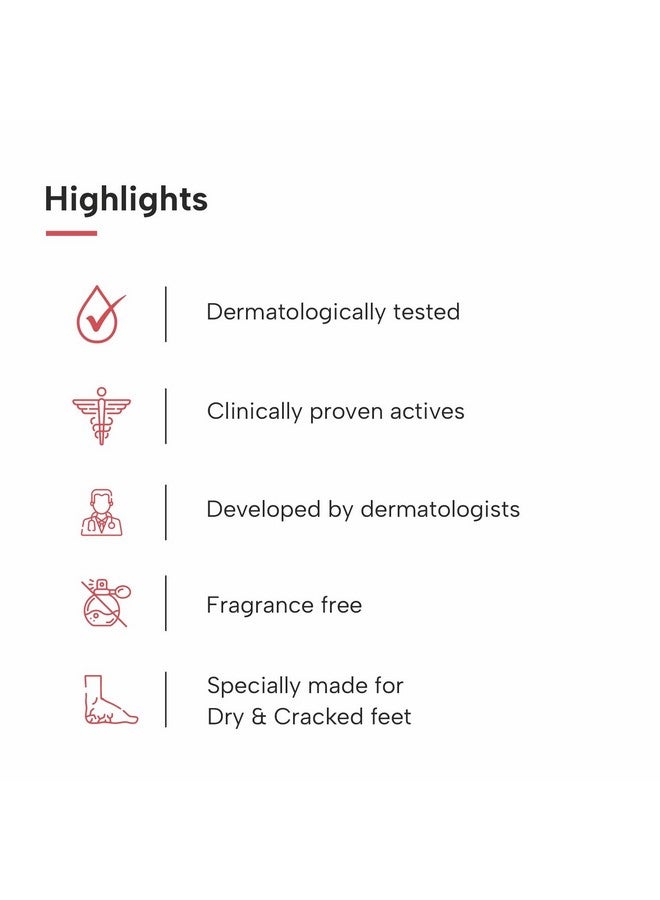 Highlights

Dermatologically tested

Clinically proven actives

Developed by dermatologists

Fragrance free

Specially made for Dry & Cracked feet